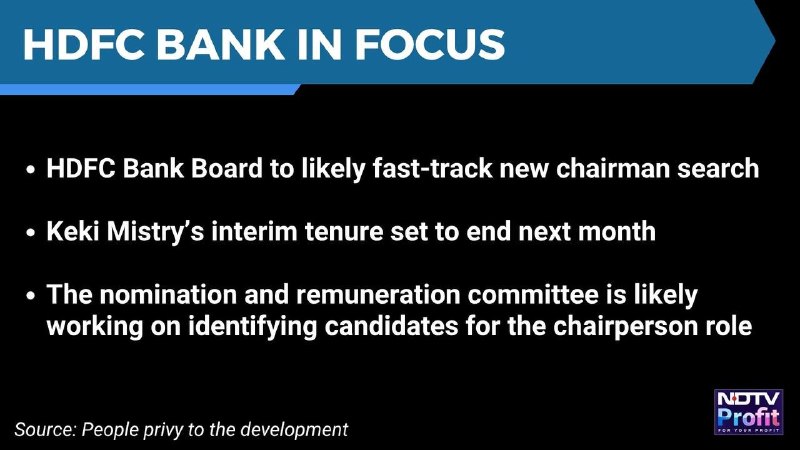 HDFC BANK IN FOCUS

• HDFC Bank Board to likely fast-track new chairman search

• Keki Mistry's interim tenure set to end next month

• The nomination and remuneration committee is likely working on identifying candidates for the chairperson role

Source: People privy to the development

NDTV Profit
FOR YOUR PROFIT